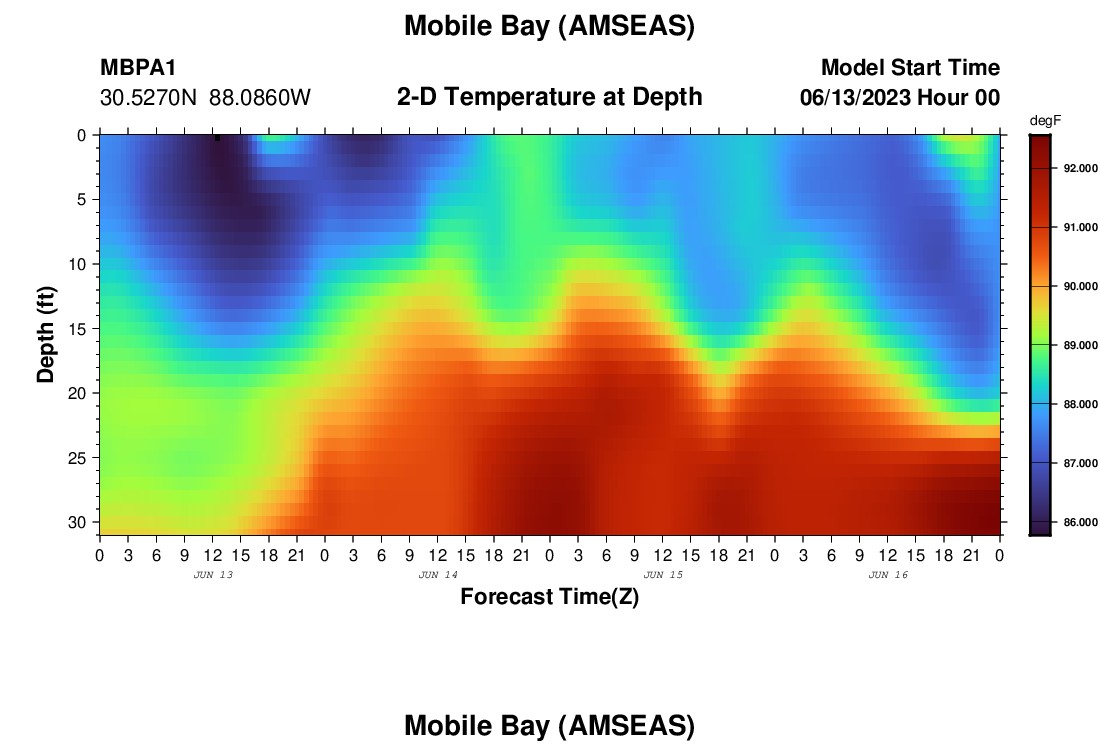 Mobile Bay (AMSEAS)

MBPA1
30.5270N 88.0860W

2-D Temperature at Depth

Model Start Time
06/13/2023 Hour 00

degF
92.000
91.000
90.000
89.000
88.000
87.000
86.000

Depth (ft)
0
5
10
15
20
25
30

0 3 6 9 12 15 18 21 0 3 6 9 12 15 18 21 0 3 6 9 12 15 18 21 0 3 6 9 12 15 18 21 0
JUN 13
JUN 14
JUN 15
JUN 16

Forecast Time(Z)

Mobile Bay (AMSEAS)